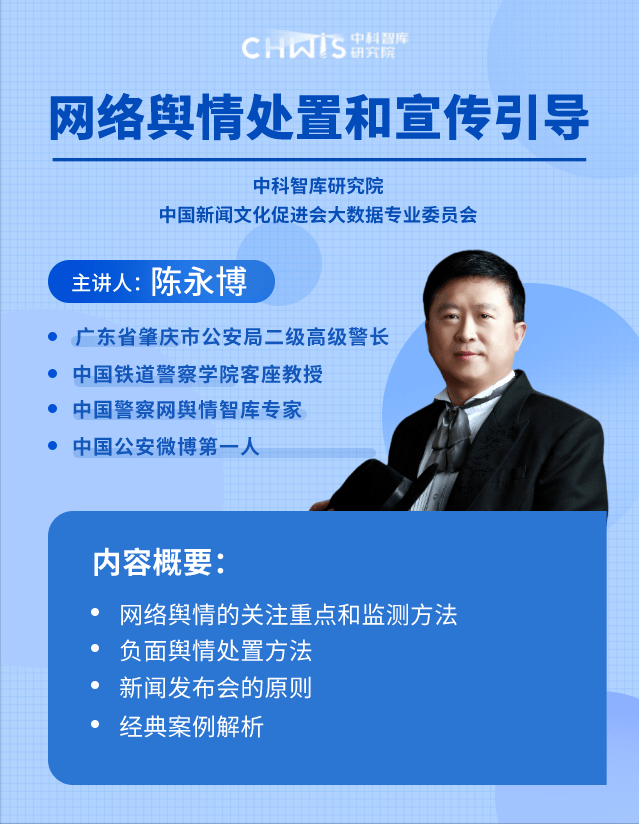 CHWIS 中科智库研究院

网络舆情处置和宣传引导

中科智库研究院
中国新闻文化促进会大数据专业委员会

主讲人：陈永博

• 广东省肇庆市公安局二级高级警长
• 中国铁道警察学院客座教授
• 中国警察网舆情智库专家
• 中国公安微博第一人

内容概要：

• 网络舆情的关注重点和监测方法
• 负面舆情处置方法
• 新闻发布会的原则
• 经典案例解析